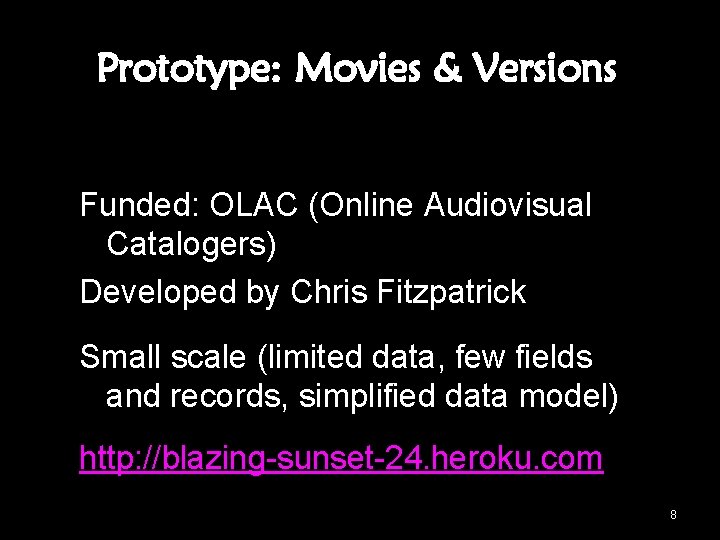 Prototype: Movies & Versions

Funded: OLAC (Online Audiovisual Catalogers)

Developed by Chris Fitzpatrick

Small scale (limited data, few fields and records, simplified data model)

http://blazing-sunset-24.heroku.com

8